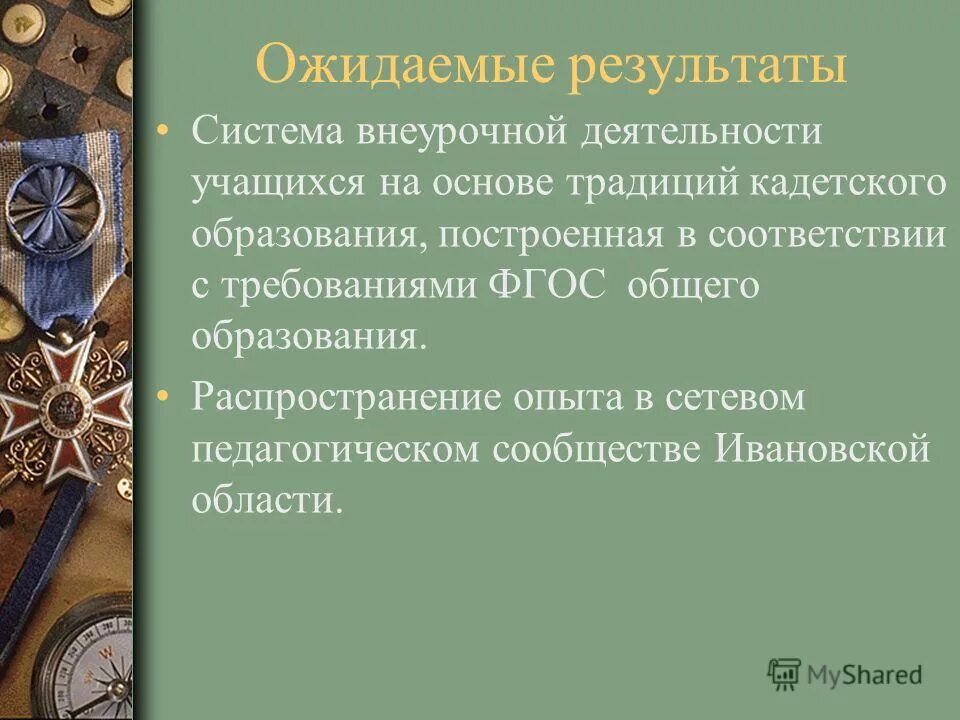 Ожидаемые результаты

• Система внеурочной деятельности учащихся на основе традиций кадетского образования, построенная в соответствии с требованиями ФГОС общего образования.

• Распространение опыта в сетевом педагогическом сообществе Ивановской области.

MyShared